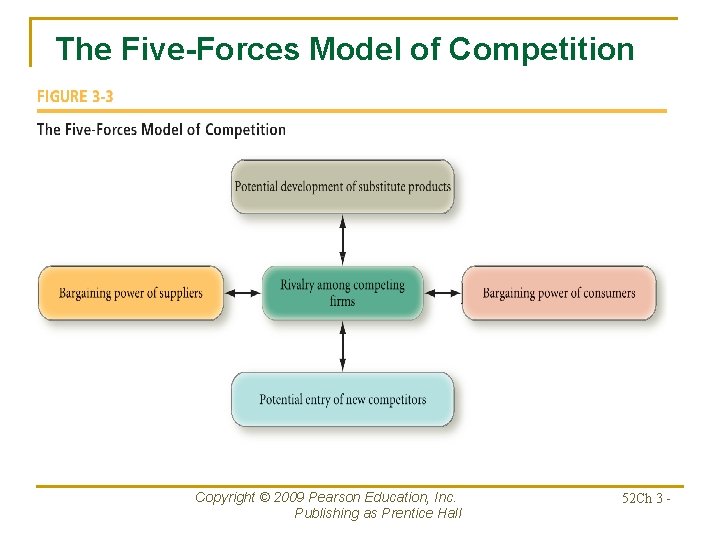 The Five-Forces Model of Competition

FIGURE 3-3

The Five-Forces Model of Competition

Potential development of substitute products

Bargaining power of suppliers

Rivalry among competing firms

Bargaining power of consumers

Potential entry of new competitors

Copyright © 2009 Pearson Education, Inc. Publishing as Prentice Hall

52Ch 3 -